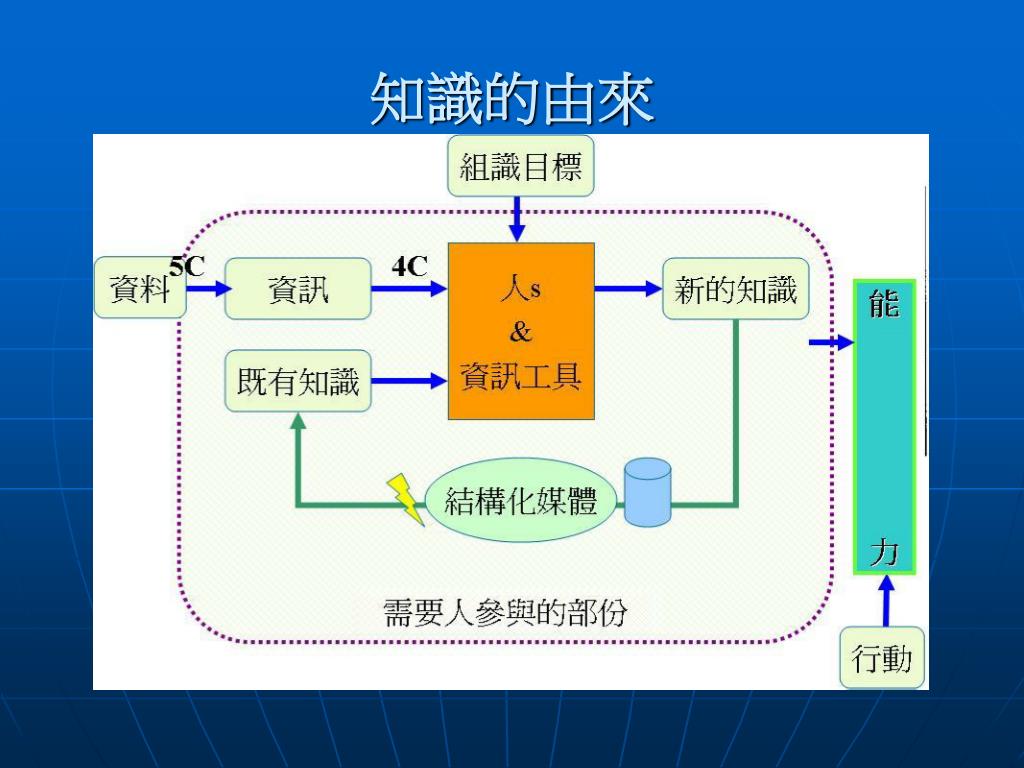 知識的由來

組識目標

資料 5C 資訊 4C 人s & 資訊工具 新的知識

既有知識

結構化媒體

需要人參與的部份

能

力

行動